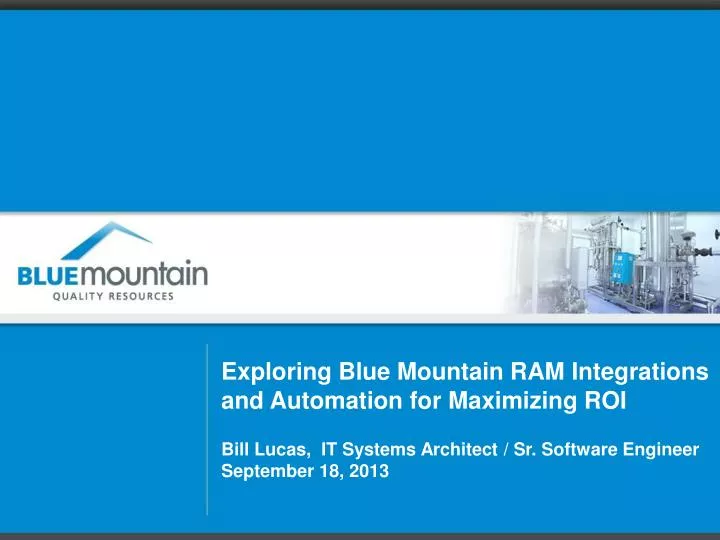 BLUEmountain
QUALITY RESOURCES

Exploring Blue Mountain RAM Integrations and Automation for Maximizing ROI

Bill Lucas, IT Systems Architect / Sr. Software Engineer
September 18, 2013